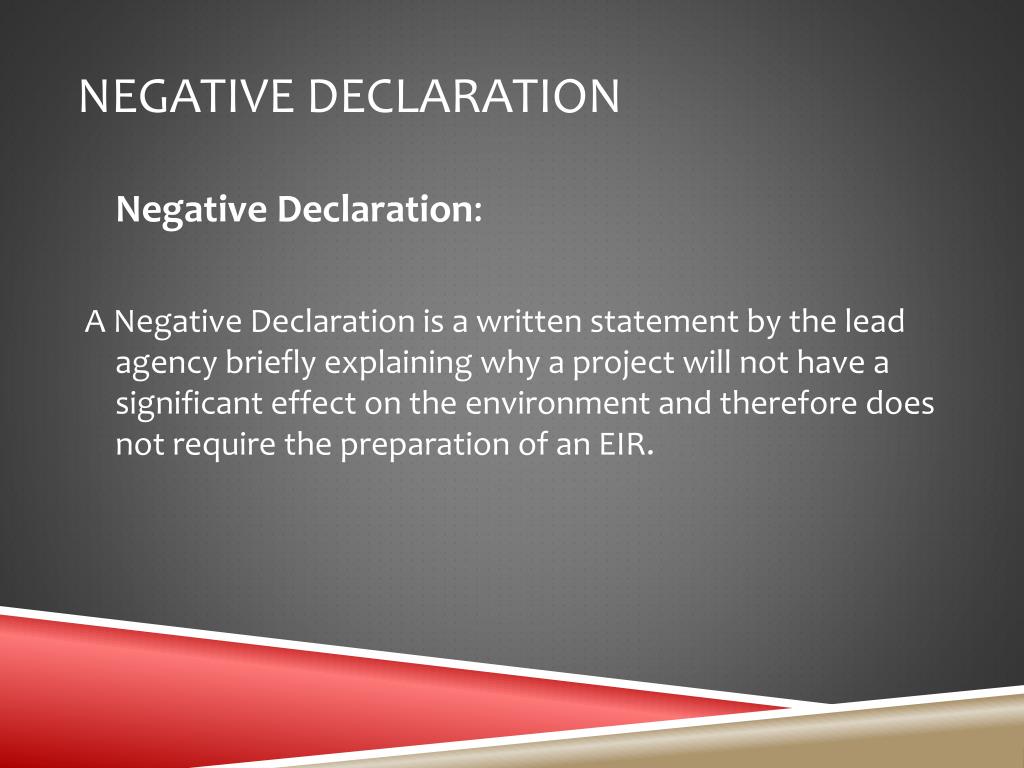 NEGATIVE DECLARATION

Negative Declaration:

A Negative Declaration is a written statement by the lead agency briefly explaining why a project will not have a significant effect on the environment and therefore does not require the preparation of an EIR.